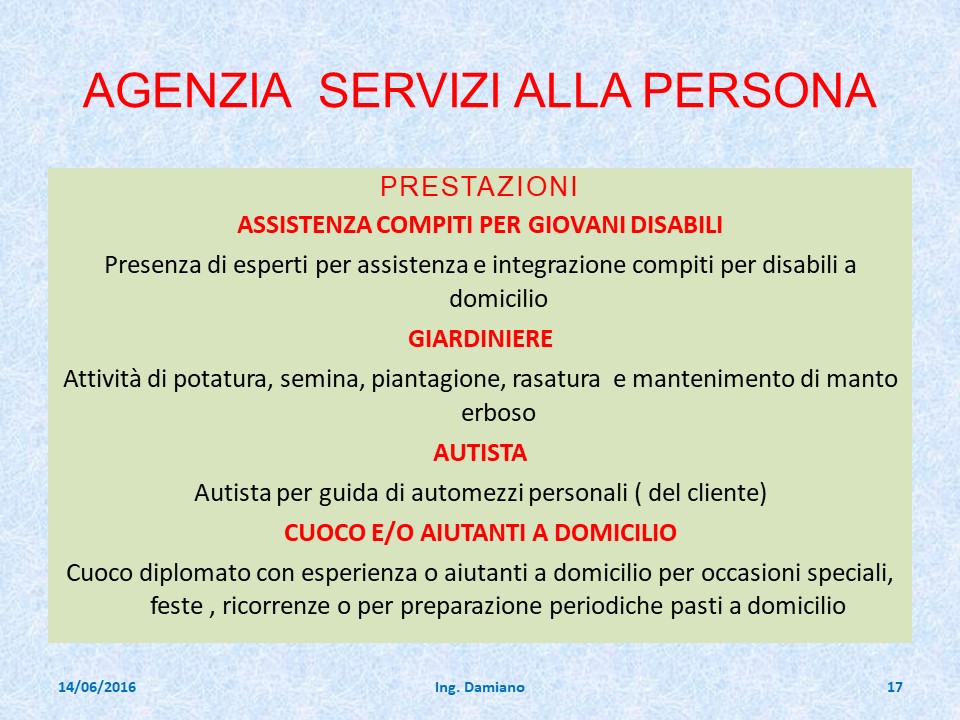 AGENZIA SERVIZI ALLA PERSONA

PRESTAZIONI

ASSISTENZA COMPITI PER GIOVANI DISABILI

Presenza di esperti per assistenza e integrazione compiti per disabili a domicilio

GIARDINIERE

Attività di potatura, semina, piantagione, rasatura e mantenimento di manto erboso

AUTISTA

Autista per guida di automezzi personali ( del cliente)

CUOCO E/O AIUTANTI A DOMICILIO

Cuoco diplomato con esperienza o aiutanti a domicilio per occasioni speciali, feste , ricorrenze o per preparazione periodiche pasti a domicilio

14/06/2016

Ing. Damiano

17